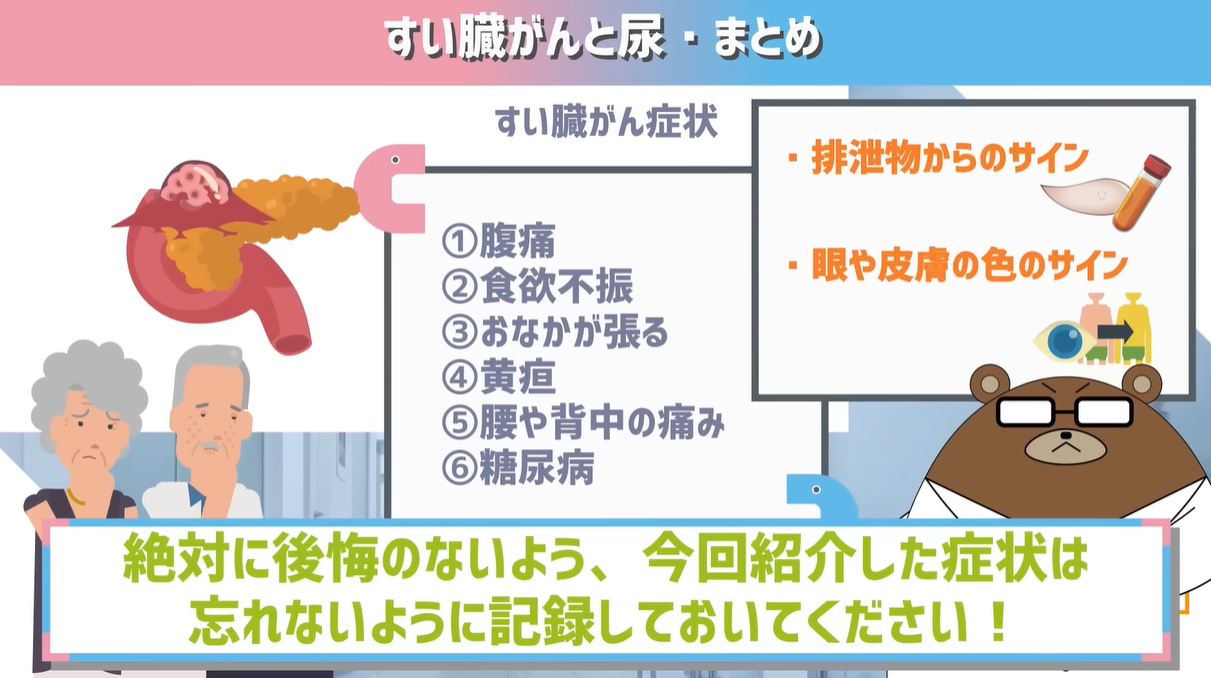 すい臓がんと尿・まとめ

すい臓がん症状

①腹痛
②食欲不振
③おなかが張る
④黄疸
⑤腰や背中の痛み
⑥糖尿病

・排泄物からのサイン

・眼や皮膚の色のサイン

絶対に後悔のないよう、今回紹介した症状は忘れないように記録しておいてください！